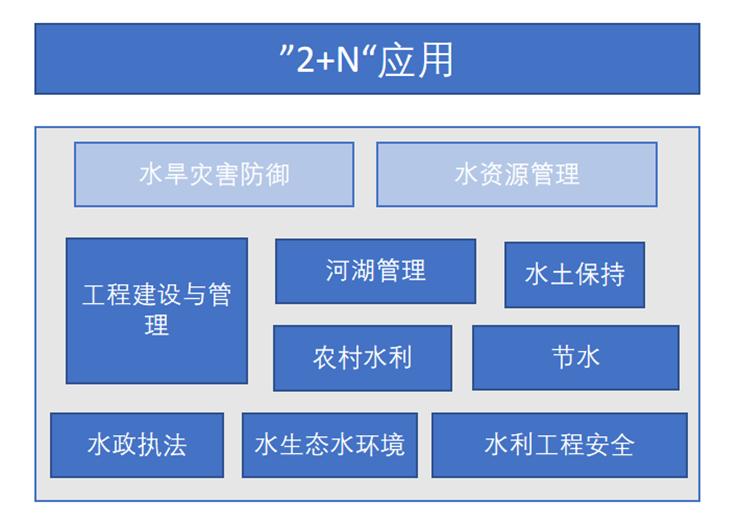 ”2+N“应用

水旱灾害防御

水资源管理

工程建设与管理

河湖管理

水土保持

农村水利

节水

水政执法

水生态水环境

水利工程安全